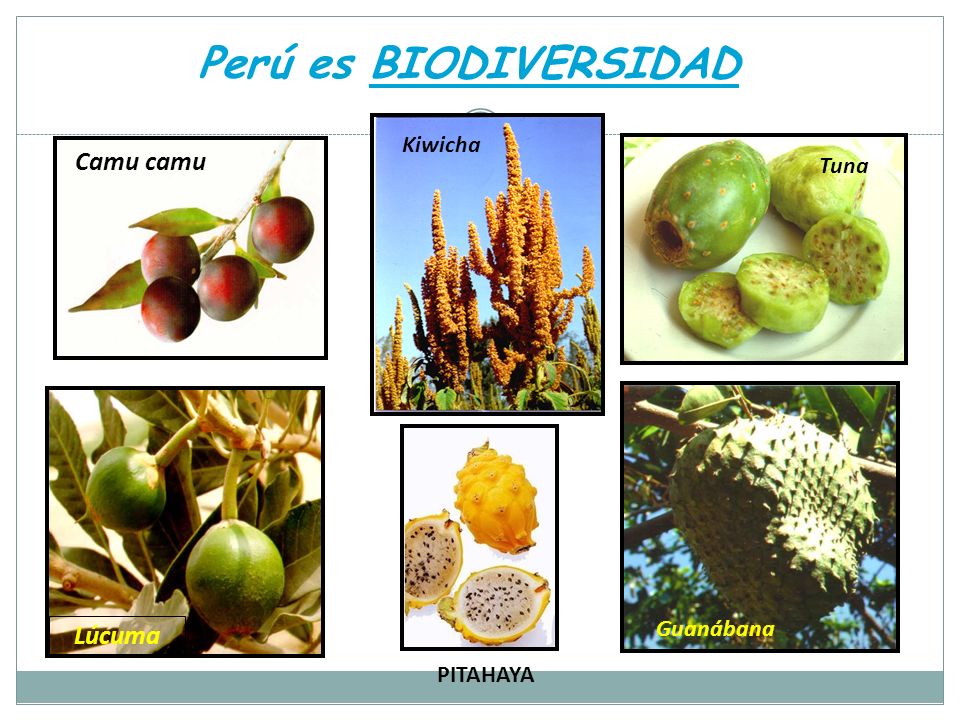 Perú es BIODIVERSIDAD

Camu camu

Kiwicha

Tuna

Lúcuma

PITAHAYA

Guanábana